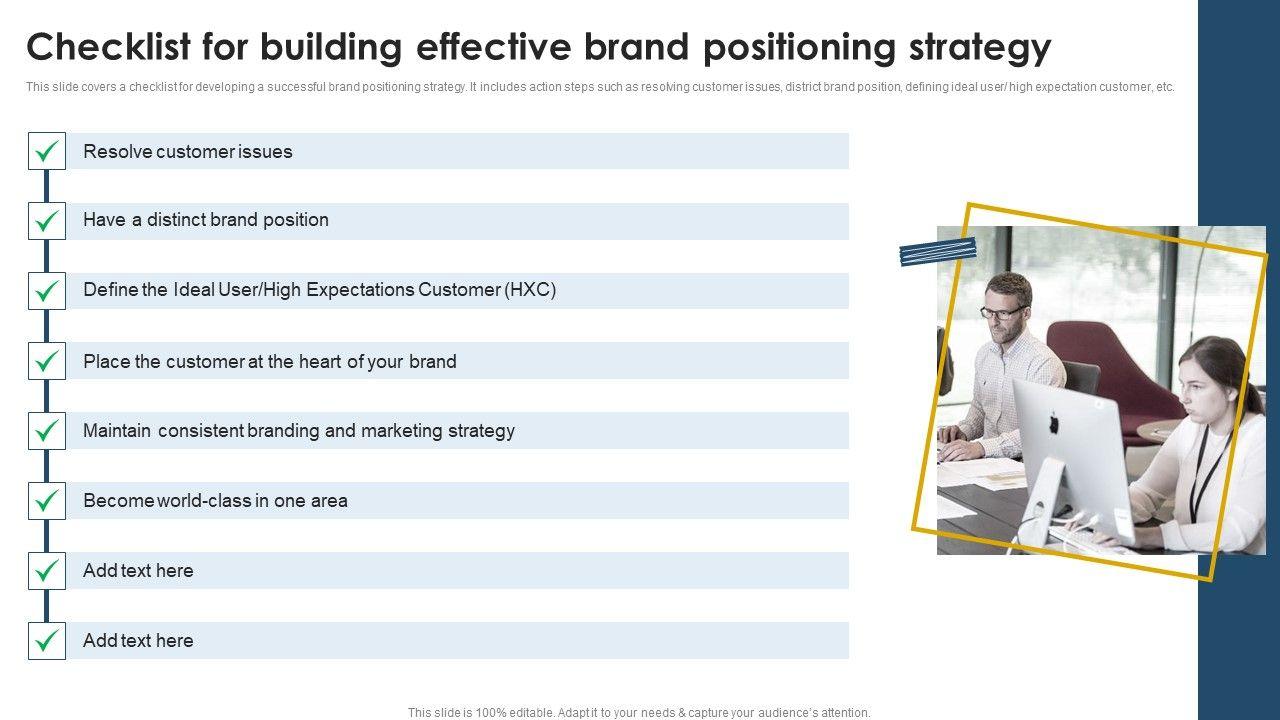 Checklist for building effective brand positioning strategy

This slide covers a checklist for developing a successful brand positioning strategy. It includes action steps such as resolving customer issues, district brand position, defining ideal user/ high expectation customer, etc.

Resolve customer issues

Have a distinct brand position

Define the Ideal User/High Expectations Customer (HXC)

Place the customer at the heart of your brand

Maintain consistent branding and marketing strategy

Become world-class in one area

Add text here

Add text here

This slide is 100% editable. Adapt it to your needs & capture your audience's attention.